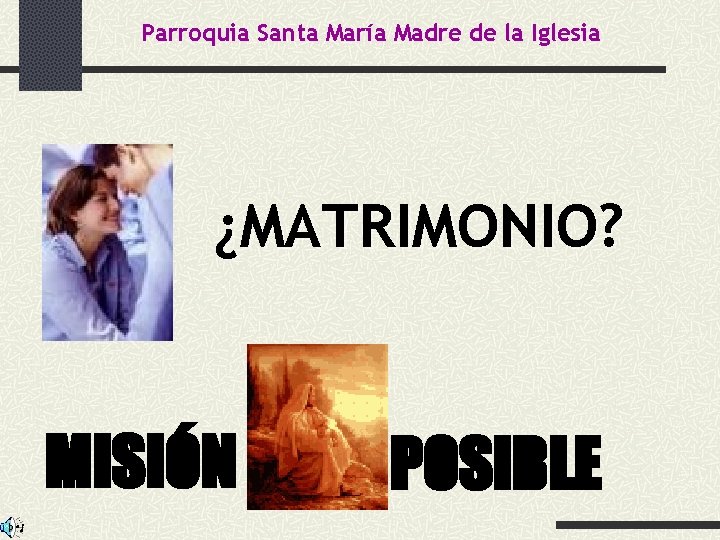 Parroquia Santa María Madre de la Iglesia

¿MATRIMONIO?

MISIÓN POSIBLE